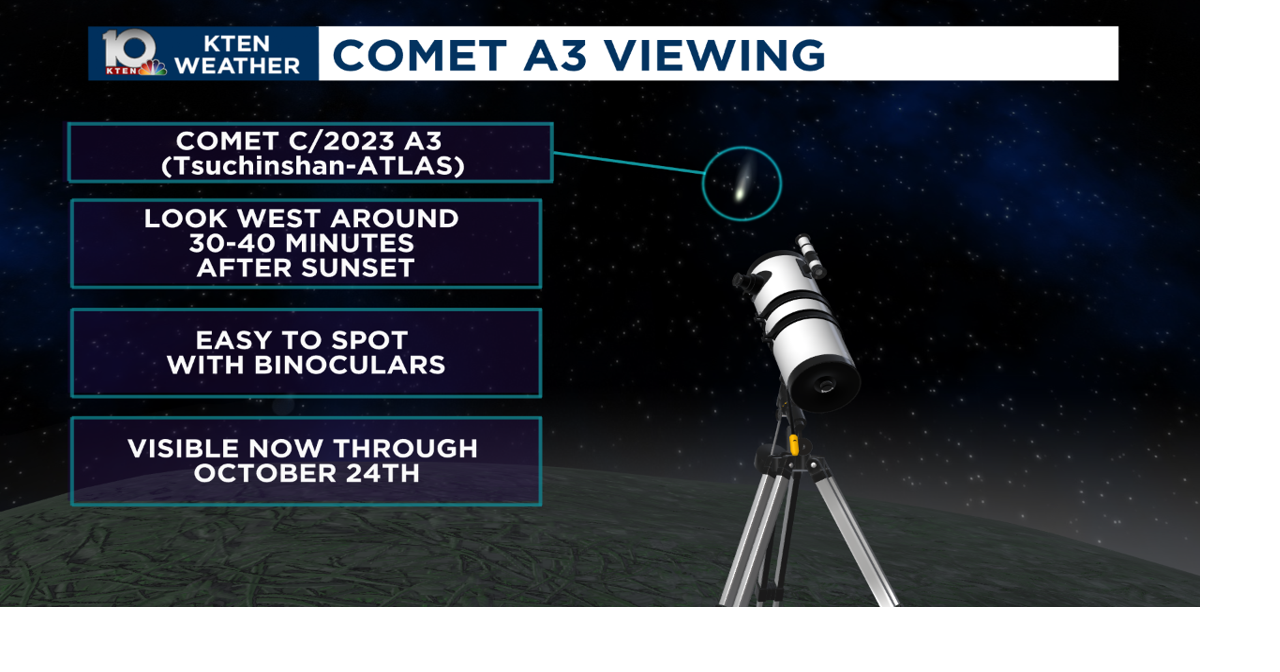 10 KTEN
KTEN WEATHER

COMET A3 VIEWING

COMET C/2023 A3 (Tsuchinshan-ATLAS)

LOOK WEST AROUND 30-40 MINUTES AFTER SUNSET

EASY TO SPOT WITH BINOCULARS

VISIBLE NOW THROUGH OCTOBER 24TH